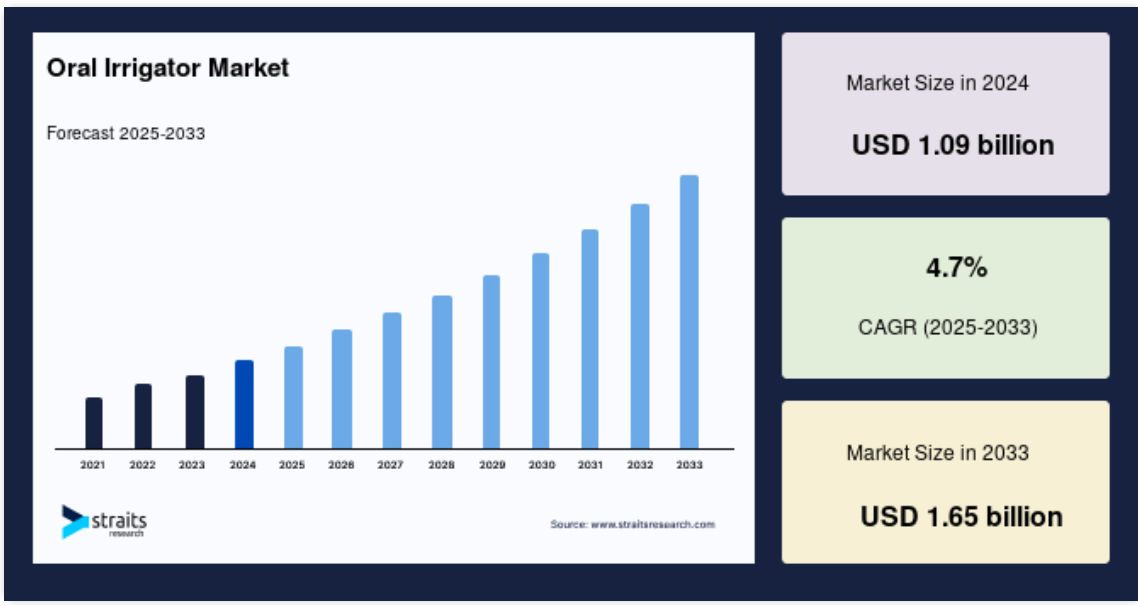 Oral Irrigator Market

Forecast 2025-2033

2021 2022 2023 2024 2025 2026 2027 2028 2029 2030 2031 2032 2033

straits research

Source: www.straitsresearch.com

Market Size in 2024

USD 1.09 billion

4.7%

CAGR (2025-2033)

Market Size in 2033

USD 1.65 billion